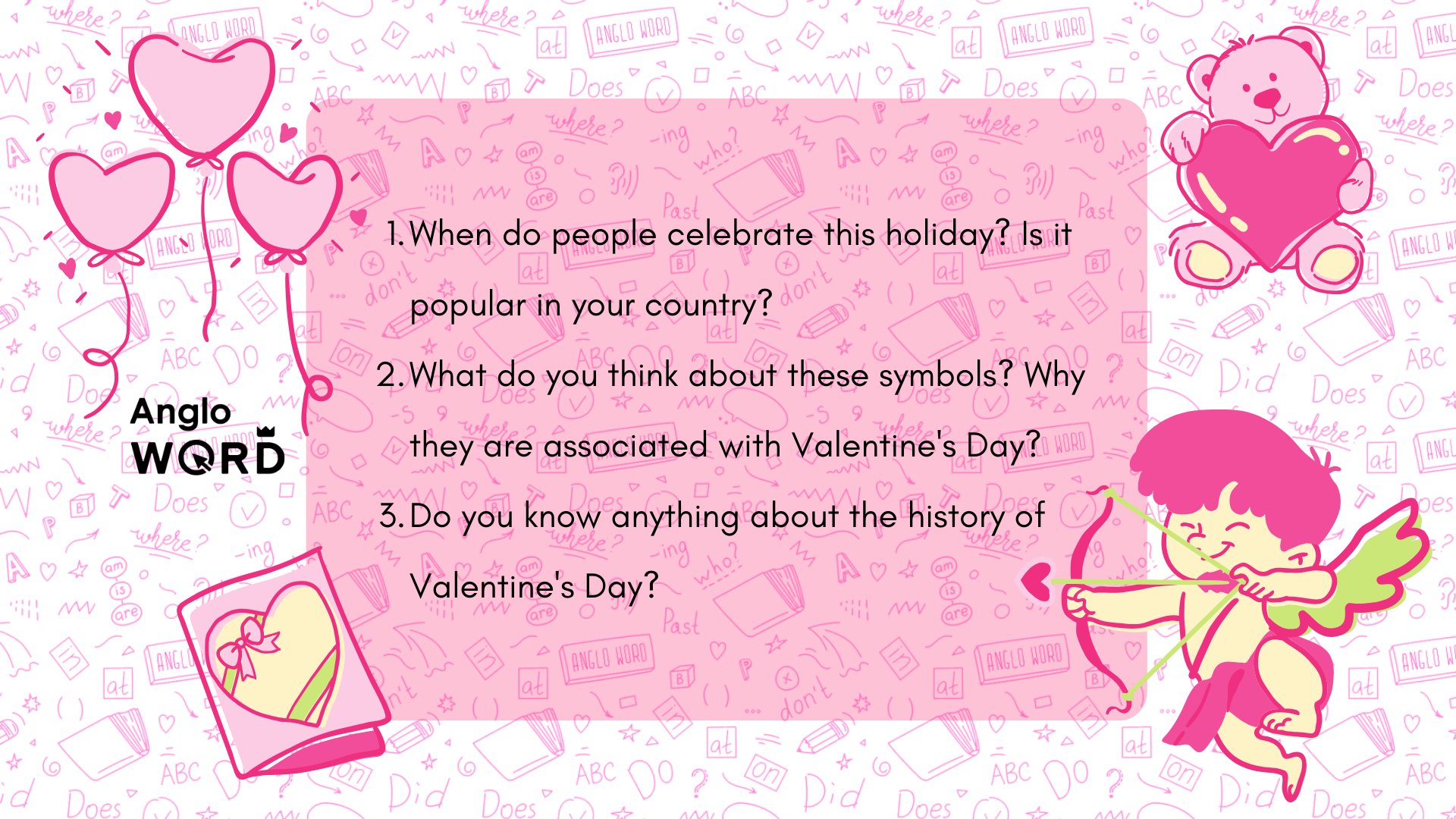 Anglo WORD

1. When do people celebrate this holiday? Is it popular in your country?
2. What do you think about these symbols? Why they are associated with Valentine's Day?
3. Do you know anything about the history of Valentine's Day?